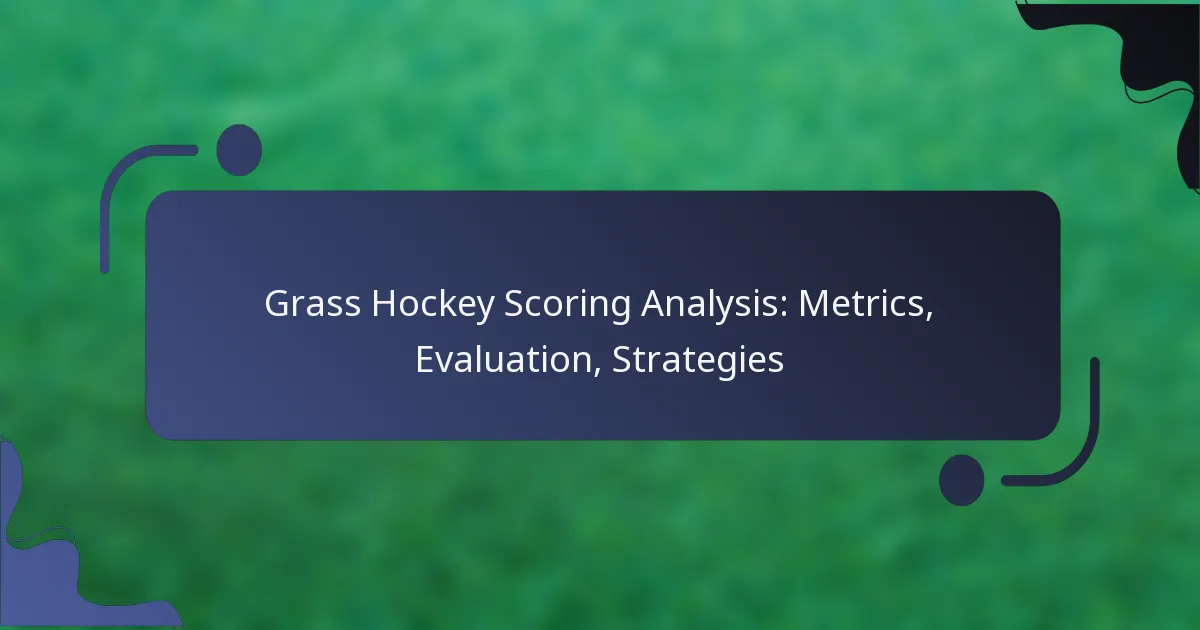 Grass Hockey Scoring Analysis: Metrics, Evaluation, Strategies